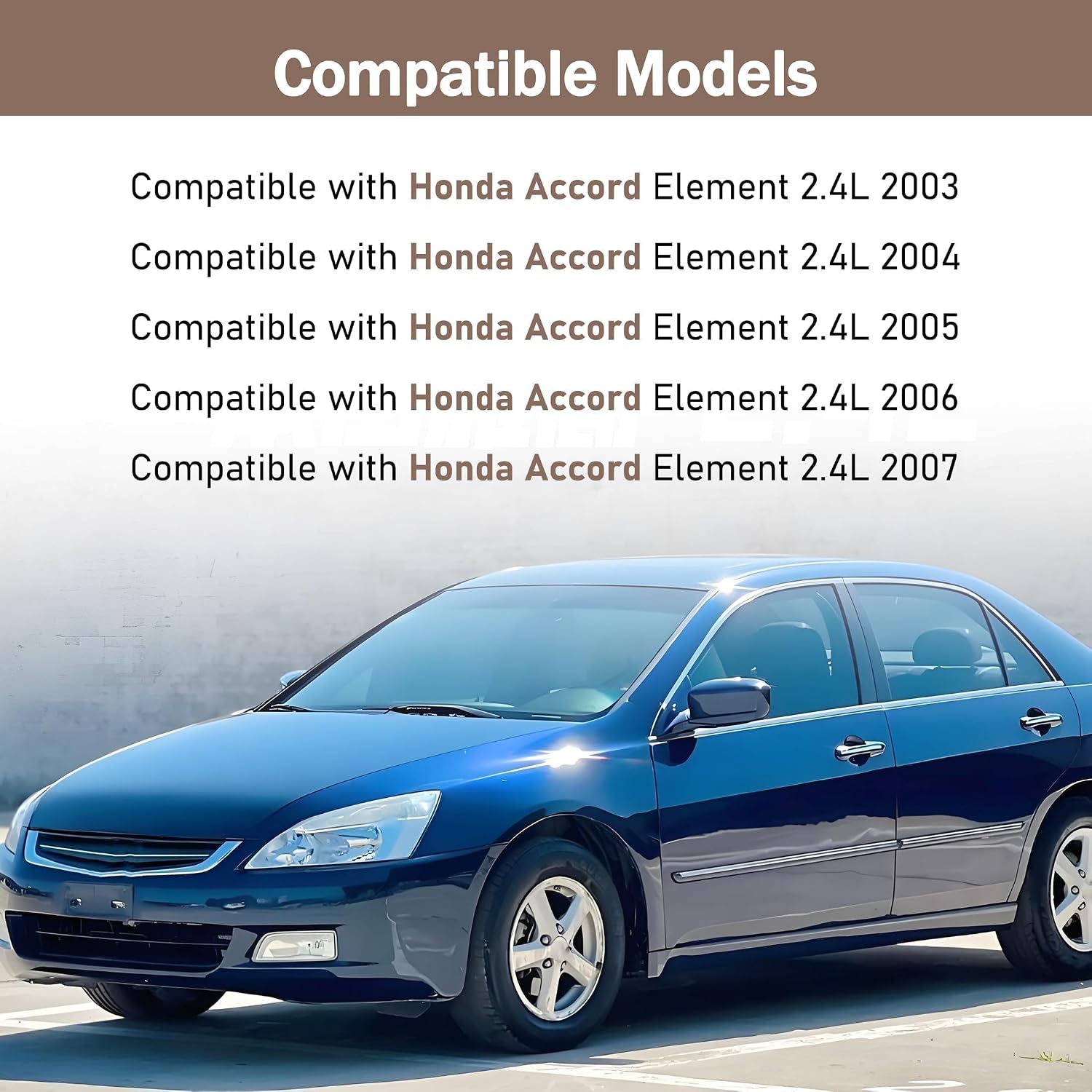 Compatible Models

Compatible with Honda Accord Element 2.4L 2003

Compatible with Honda Accord Element 2.4L 2004

Compatible with Honda Accord Element 2.4L 2005

Compatible with Honda Accord Element 2.4L 2006

Compatible with Honda Accord Element 2.4L 2007